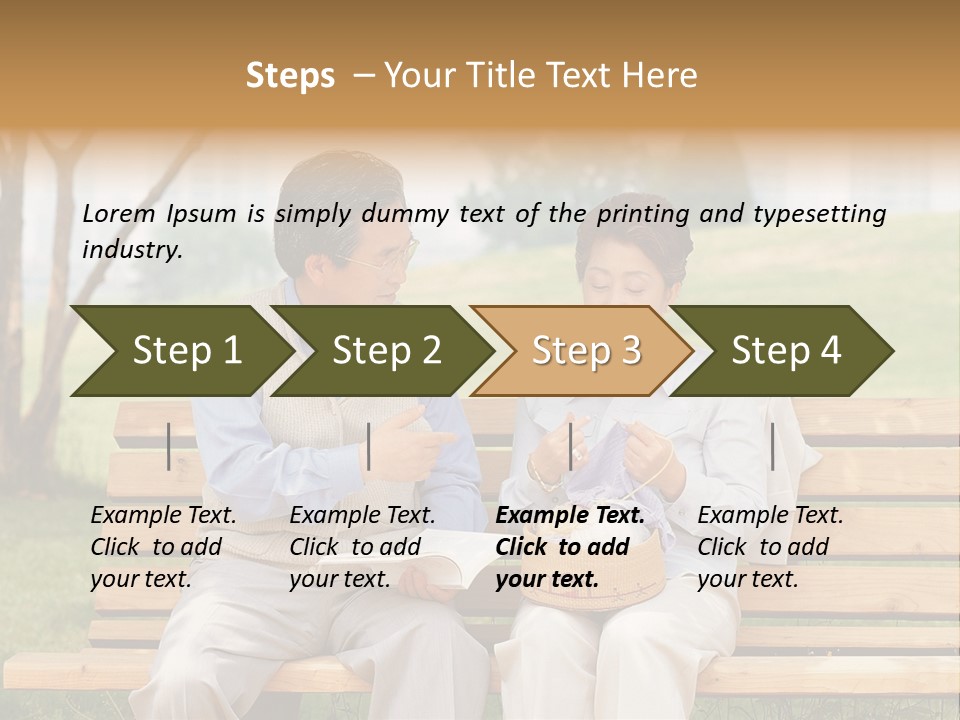 Steps – Your Title Text Here

Lorem Ipsum is simply dummy text of the printing and typesetting industry.

Step 1

Step 2

Step 3

Step 4

Example Text. Click to add your text.

Example Text. Click to add your text.

Example Text. Click to add your text.

Example Text. Click to add your text.